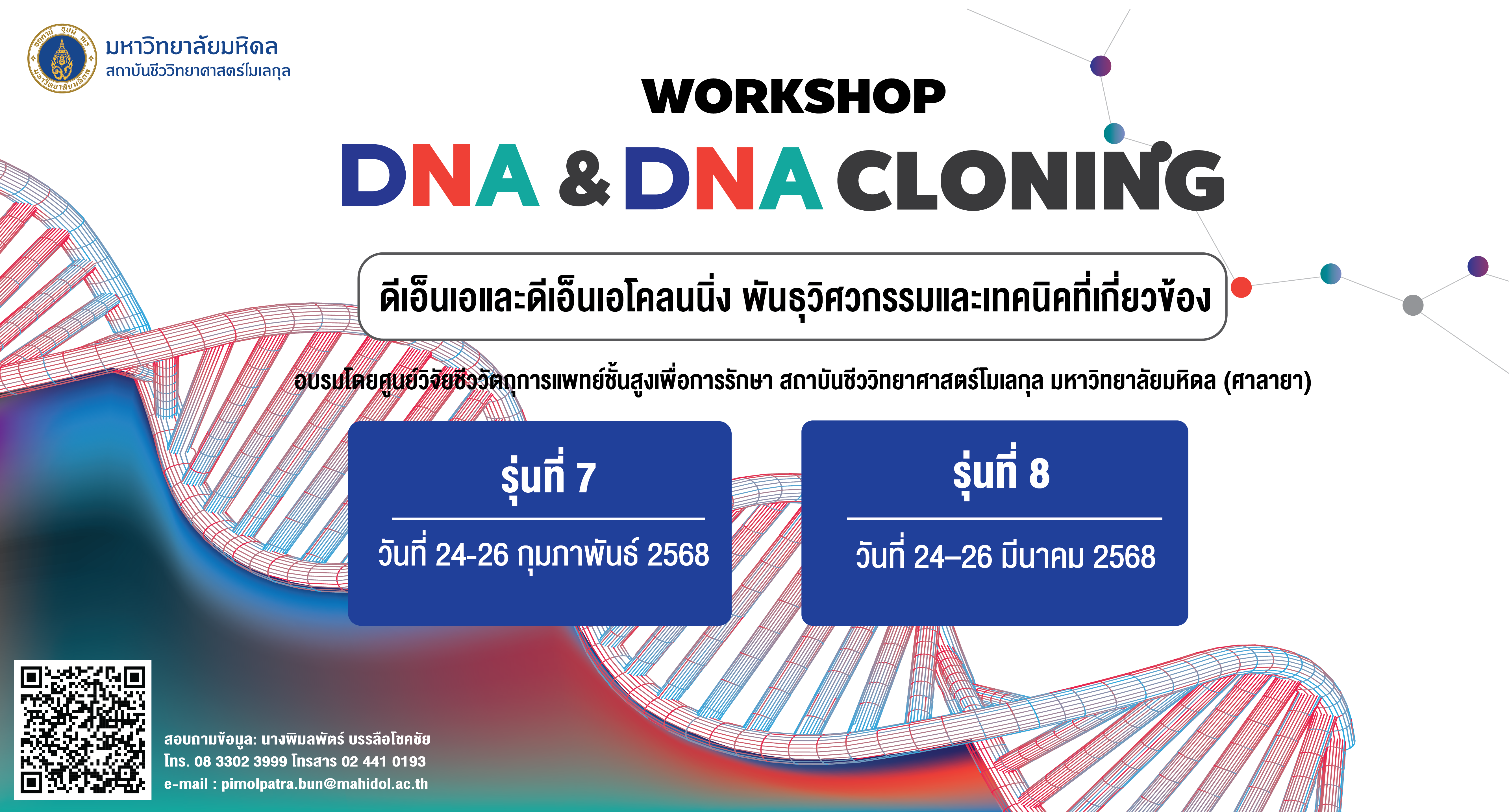 มหาวิทยาลัยมหิดล
สถาบันชีววิทยาศาสตร์โมเลกุล

WORKSHOP
DNA & DNA CLONING

ดีเอ็นเอและดีเอ็นเอโคลนนิ่ง พันธุวิศวกรรมและเทคนิคที่เกี่ยวข้อง

อบรมโดยศูนย์วิจัยชีววัตถุการแพทย์ชั้นสูงเพื่อการรักษา สถาบันชีววิทยาศาสตร์โมเลกุล มหาวิทยาลัยมหิดล (ศาลายา)

รุ่นที่ 7
วันที่ 24-26 กุมภาพันธ์ 2568

รุ่นที่ 8
วันที่ 24–26 มีนาคม 2568

สอบถามข้อมูล: นางพิมลพัตร์ บรรลือโชคชัย
โทร. 08 3302 3999 โทรสาร 02 441 0193
e-mail : pimolpatra.bun@mahidol.ac.th